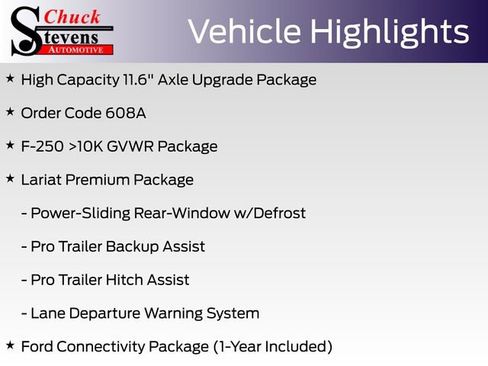 Chuck Stevens AUTOMOTIVE

Vehicle Highlights

★ High Capacity 11.6" Axle Upgrade Package

★ Order Code 608A

★ F-250 >10K GVWR Package

★ Lariat Premium Package

- Power-Sliding Rear-Window w/Defrost

- Pro Trailer Backup Assist

- Pro Trailer Hitch Assist

- Lane Departure Warning System

★ Ford Connectivity Package (1-Year Included)